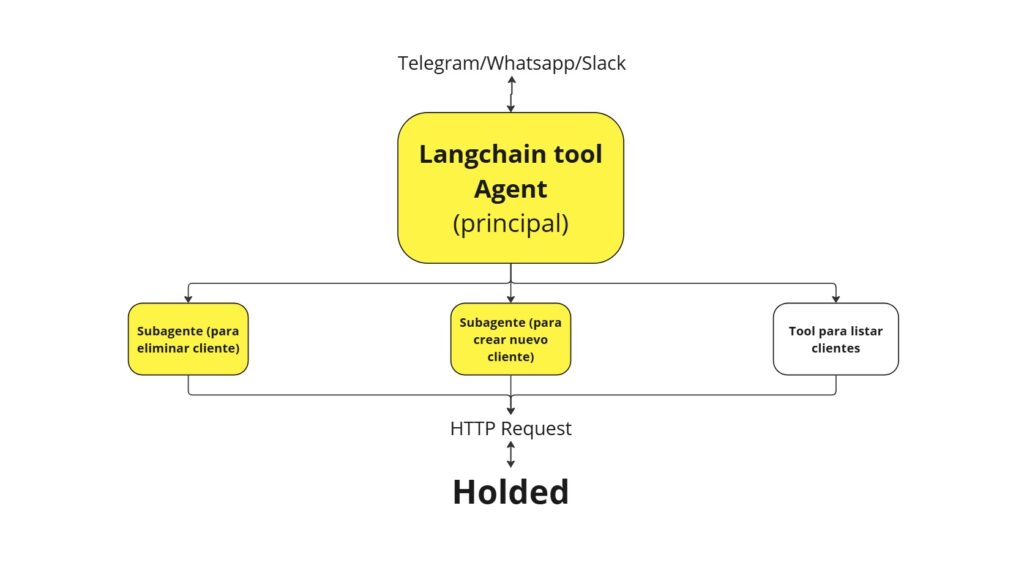 Telegram/Whatsapp/Slack

Langchain tool Agent (principal)

Subagente (para eliminar cliente)

Subagente (para crear nuevo cliente)

Tool para listar clientes

HTTP Request

Holded